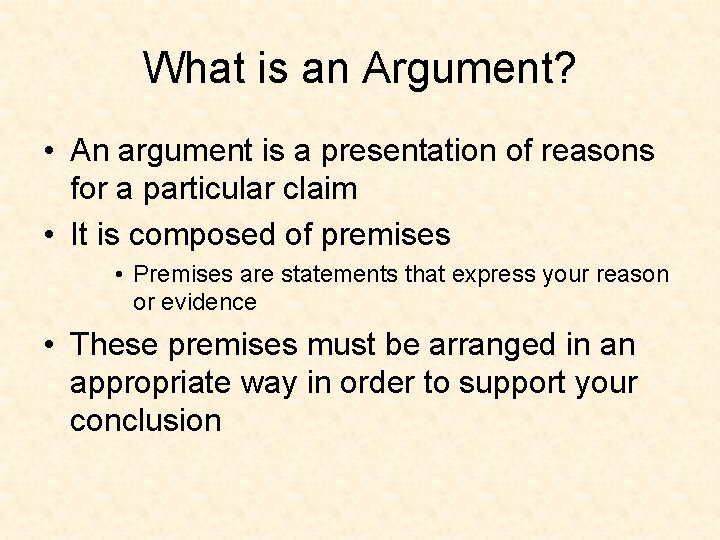 What is an Argument?

• An argument is a presentation of reasons for a particular claim
• It is composed of premises
  • Premises are statements that express your reason or evidence
• These premises must be arranged in an appropriate way in order to support your conclusion